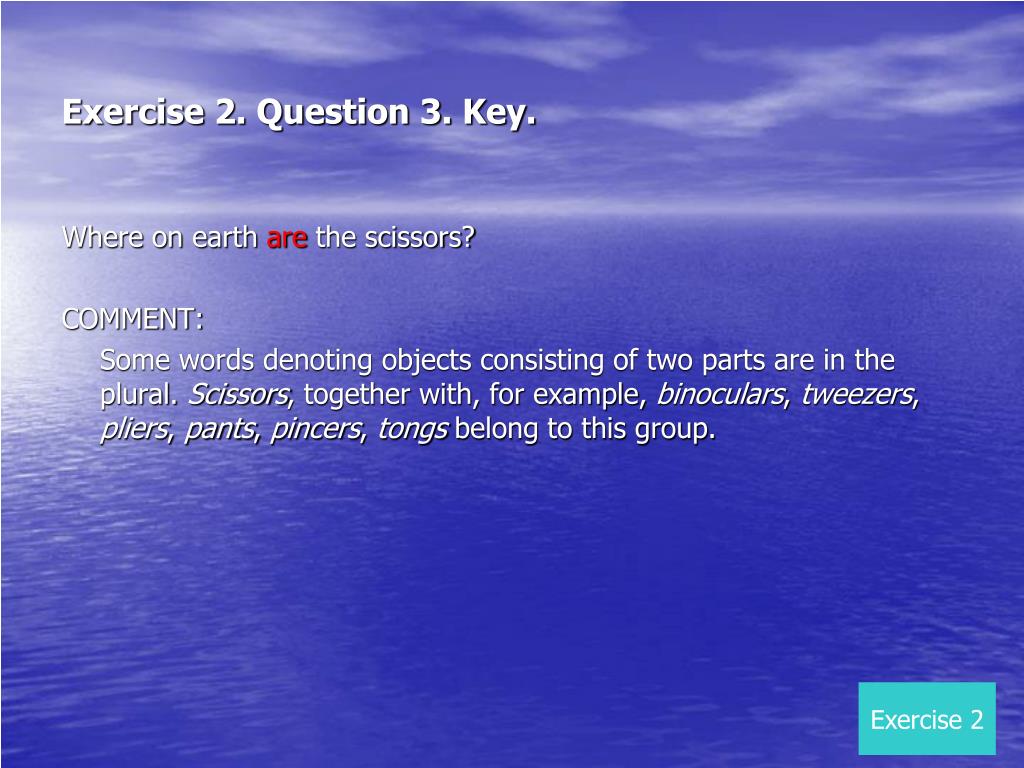 Exercise 2. Question 3. Key.

Where on earth are the scissors?

COMMENT:

Some words denoting objects consisting of two parts are in the plural. Scissors, together with, for example, binoculars, tweezers, pliers, pants, pincers, tongs belong to this group.

Exercise 2